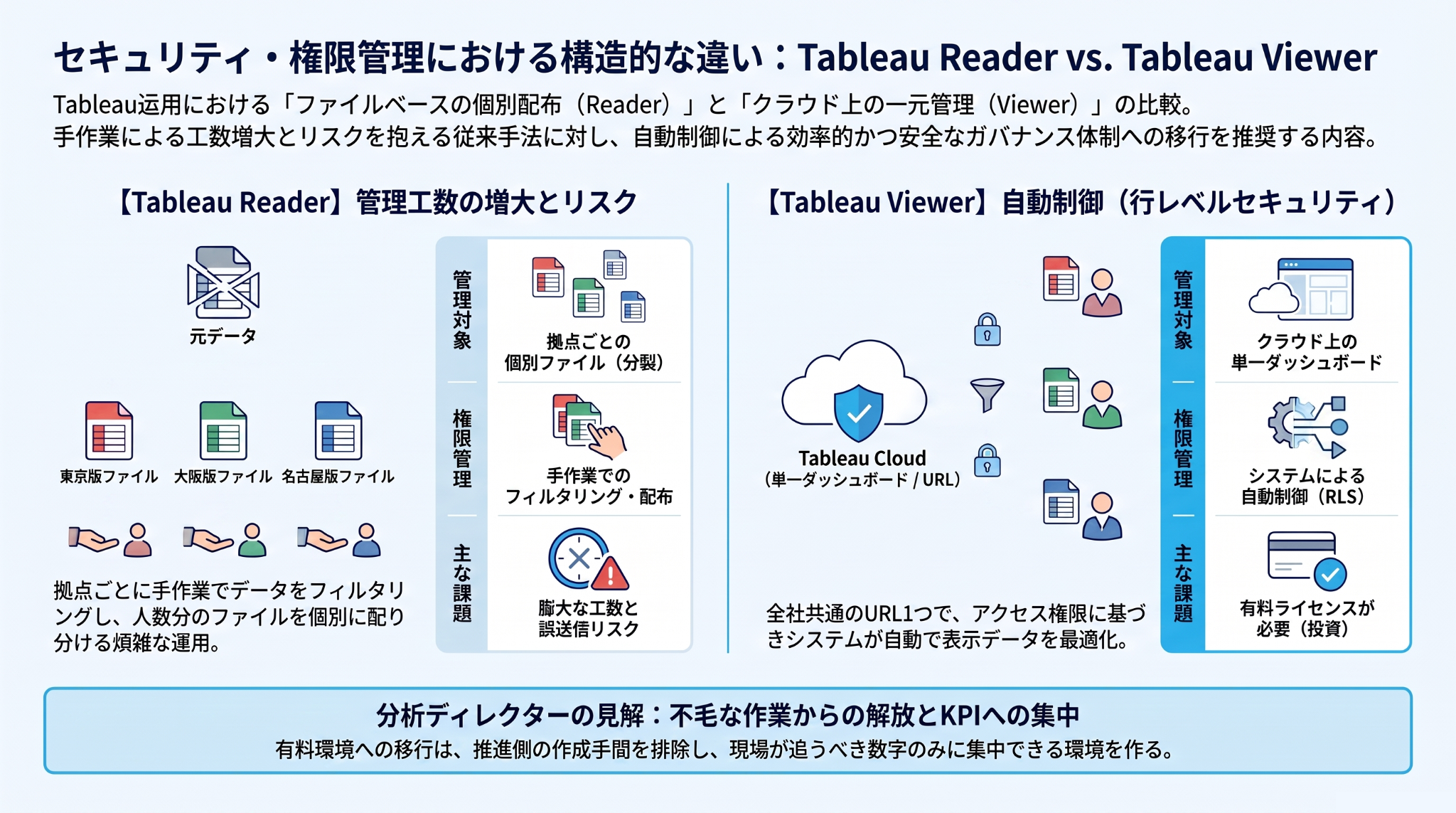 セキュリティ・権限管理における構造的な違い：Tableau Reader vs. Tableau Viewer

Tableau運用における「ファイルベースの個別配布（Reader）」と「クラウド上の一元管理（Viewer）」の比較。
手作業による工数増大とリスクを抱える従来手法に対し、自動制御による効率的かつ安全なガバナンス体制への移行を推奨する内容。

【Tableau Reader】管理工数の増大とリスク

元データ

東京版ファイル　大阪版ファイル　名古屋版ファイル

拠点ごとに手作業でデータをフィルタリングし、人数分のファイルを個別に配り分ける煩雑な運用。

管理対象
拠点ごとの個別ファイル（分裂）

権限管理
手作業でのフィルタリング・配布

主な課題
膨大な工数と誤送信リスク

【Tableau Viewer】自動制御（行レベルセキュリティ）

Tableau Cloud
（単一ダッシュボード / URL）

全社共通のURL1つで、アクセス権限に基づきシステムが自動で表示データを最適化。

管理対象
クラウド上の単一ダッシュボード

権限管理
システムによる自動制御（RLS）

主な課題
有料ライセンスが必要（投資）

分析ディレクターの見解：不毛な作業からの解放とKPIへの集中
有料環境への移行は、推進側の作成手間を排除し、現場が追うべき数字のみに集中できる環境を作る。